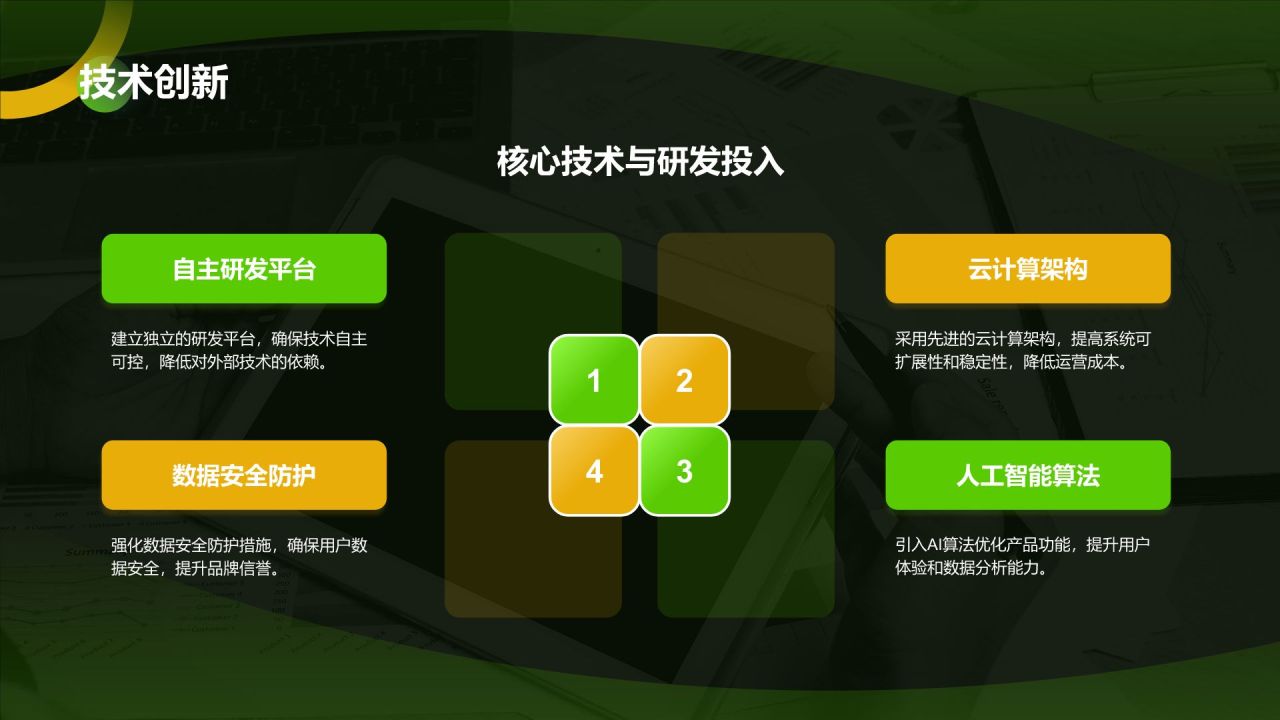 技术创新

核心技术与研发投入

自主研发平台

建立独立的研发平台，确保技术自主可控，降低对外部技术的依赖。

数据安全防护

强化数据安全防护措施，确保用户数据安全，提升品牌信誉。

1

2

4

3

云计算架构

采用先进的云计算架构，提高系统可扩展性和稳定性，降低运营成本。

人工智能算法

引入AI算法优化产品功能，提升用户体验和数据分析能力。